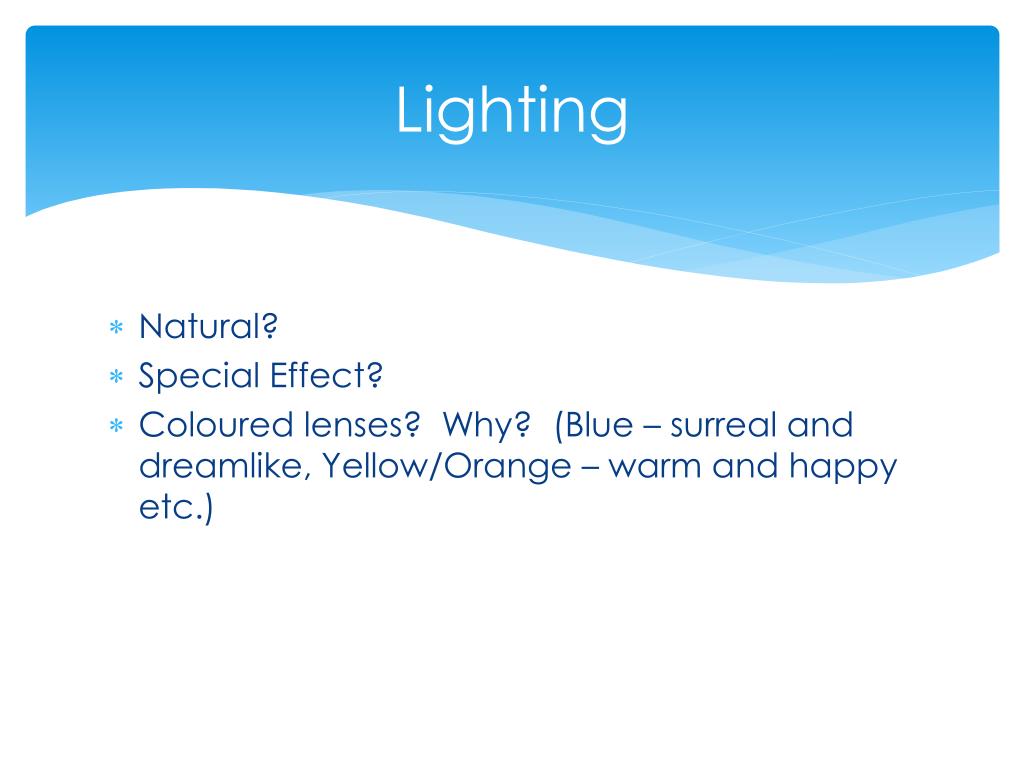 Lighting

* Natural?
* Special Effect?
* Coloured lenses? Why? (Blue – surreal and dreamlike, Yellow/Orange – warm and happy etc.)